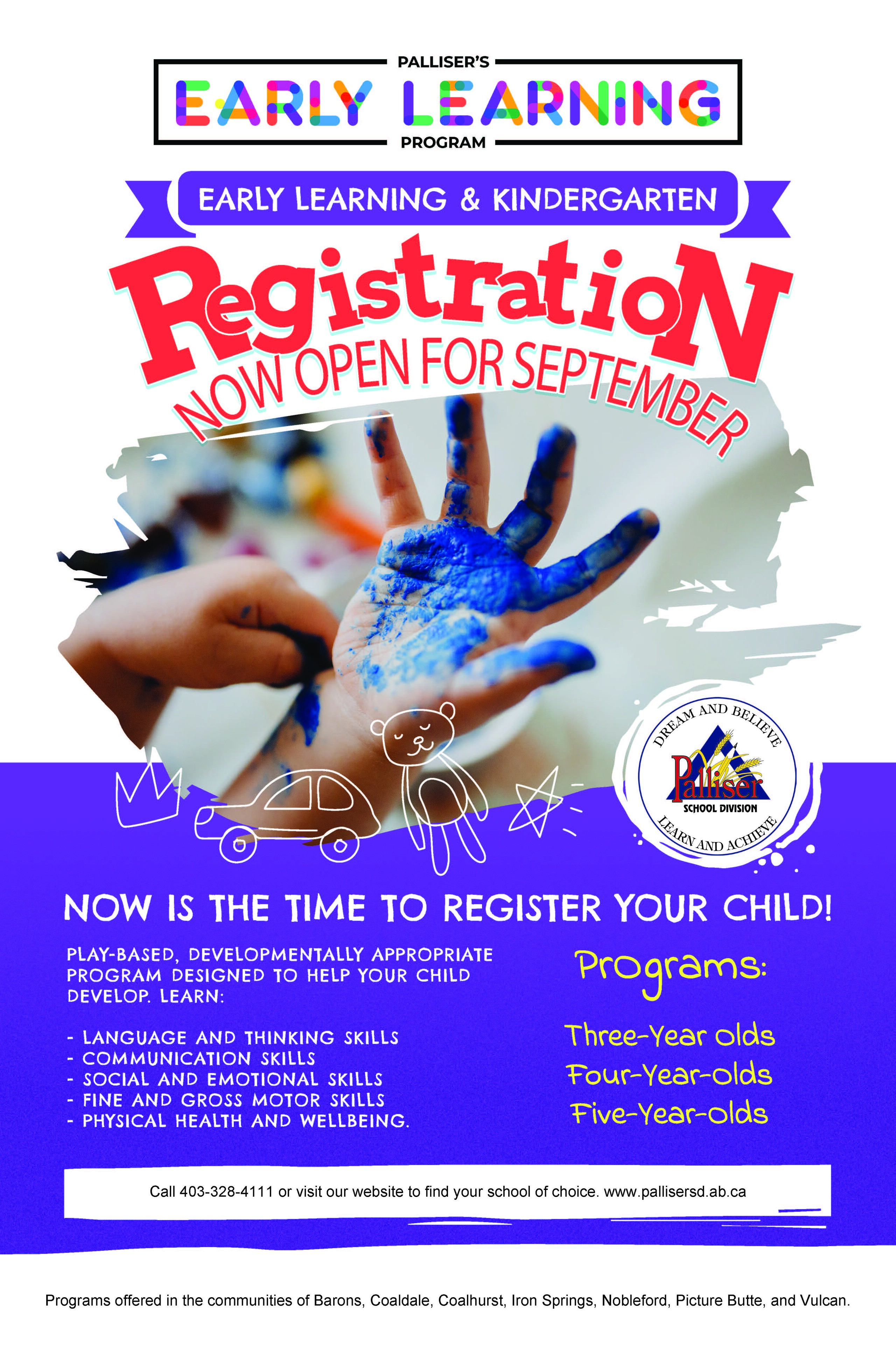 PALLISER'S
EARLY LEARNING
PROGRAM

EARLY LEARNING & KINDERGARTEN

RegistratioN
NOW OPEN FOR SEPTEMBER

DREAM AND BELIEVE
Palliser
SCHOOL DIVISION
LEARN AND ACHIEVE

NOW IS THE TIME TO REGISTER YOUR CHILD!

PLAY-BASED, DEVELOPMENTALLY APPROPRIATE PROGRAM DESIGNED TO HELP YOUR CHILD DEVELOP. LEARN:

- LANGUAGE AND THINKING SKILLS
- COMMUNICATION SKILLS
- SOCIAL AND EMOTIONAL SKILLS
- FINE AND GROSS MOTOR SKILLS
- PHYSICAL HEALTH AND WELLBEING.

Programs:

Three-Year olds
Four-Year-olds
Five-Year-olds

Call 403-328-4111 or visit our website to find your school of choice. www.pallisersd.ab.ca

Programs offered in the communities of Barons, Coaldale, Coalhurst, Iron Springs, Nobleford, Picture Butte, and Vulcan.